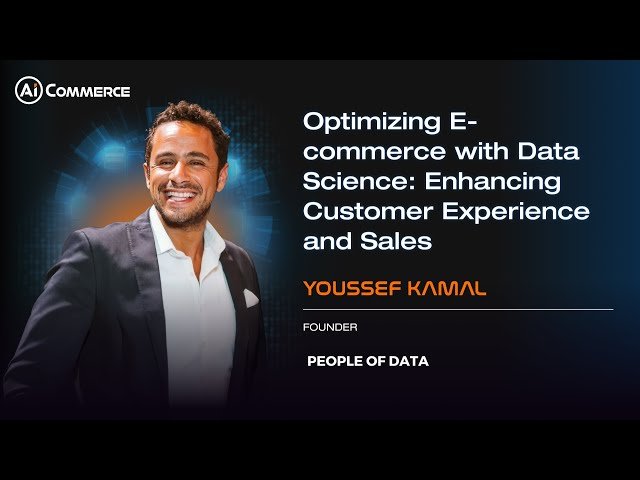 Ai COMMERCE

Optimizing E-commerce with Data Science: Enhancing Customer Experience and Sales

YOUSSEF KAMAL

FOUNDER

PEOPLE OF DATA